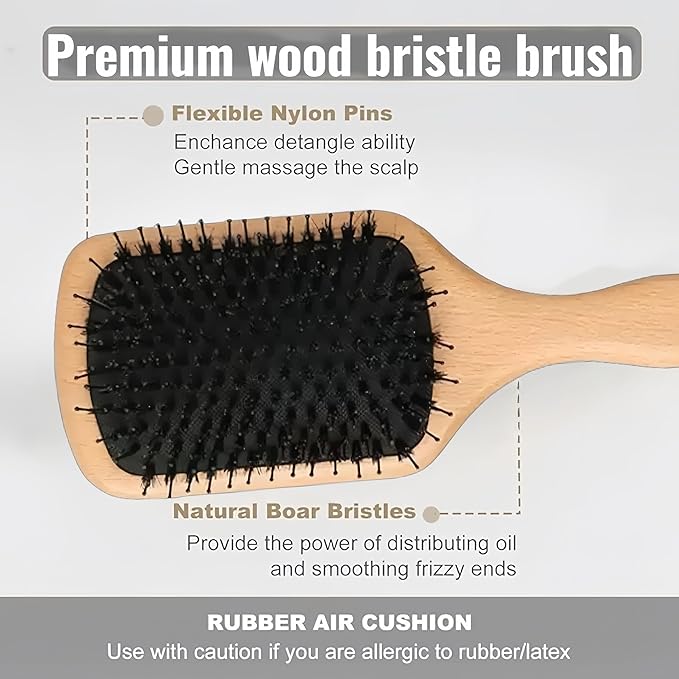 Premium wood bristle brush

Flexible Nylon Pins
Enchance detangle ability
Gentle massage the scalp

Natural Boar Bristles
Provide the power of distributing oil
and smoothing frizzy ends

RUBBER AIR CUSHION
Use with caution if you are allergic to rubber/latex